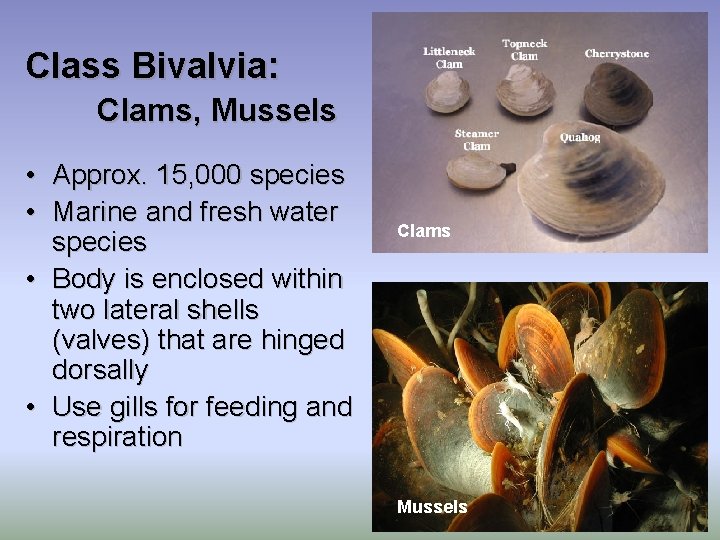 Class Bivalvia:
Clams, Mussels

• Approx. 15,000 species
• Marine and fresh water species
• Body is enclosed within two lateral shells (valves) that are hinged dorsally
• Use gills for feeding and respiration

Littleneck Clam
Topneck Clam
Cherrystone
Steamer Clam
Quahog
Clams

Mussels